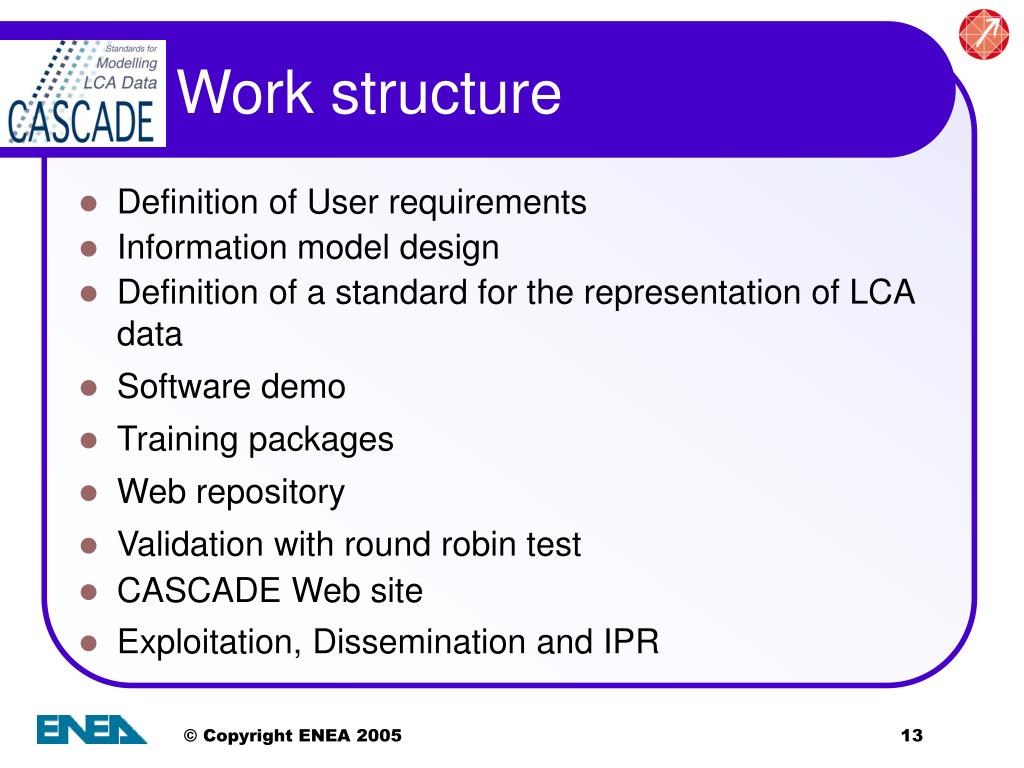 Standards for Modelling LCA Data
CASCADE

Work structure

- Definition of User requirements
- Information model design
- Definition of a standard for the representation of LCA data
- Software demo
- Training packages
- Web repository
- Validation with round robin test
- CASCADE Web site
- Exploitation, Dissemination and IPR

ENEA

© Copyright ENEA 2005

13